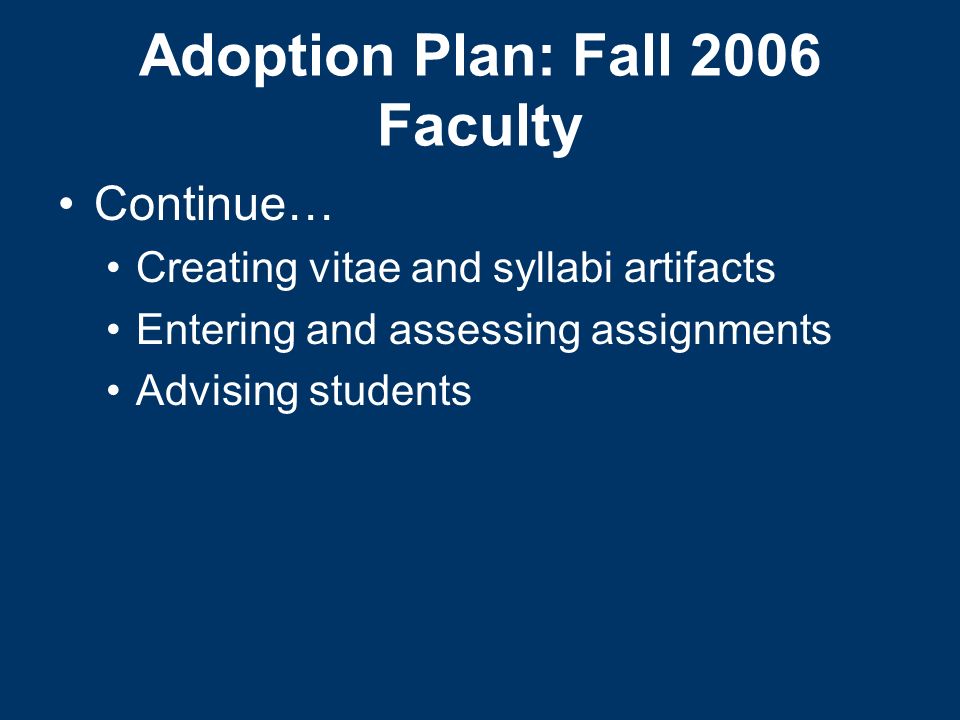 Adoption Plan: Fall 2006 Faculty

• Continue…
  • Creating vitae and syllabi artifacts
  • Entering and assessing assignments
  • Advising students